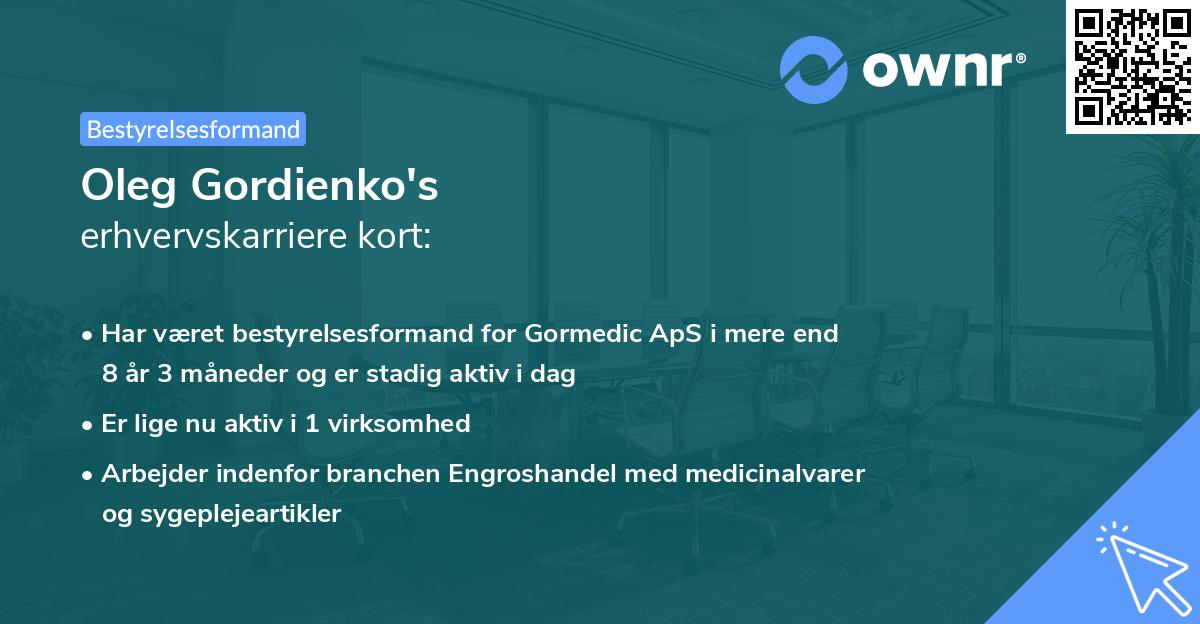 ownr®

Bestyrelsesformand

Oleg Gordienko's
erhvervskarriere kort:

• Har været bestyrelsesformand for Gormedic ApS i mere end 8 år 3 måneder og er stadig aktiv i dag
• Er lige nu aktiv i 1 virksomhed
• Arbejder indenfor branchen Engroshandel med medicinalvarer og sygeplejeartikler